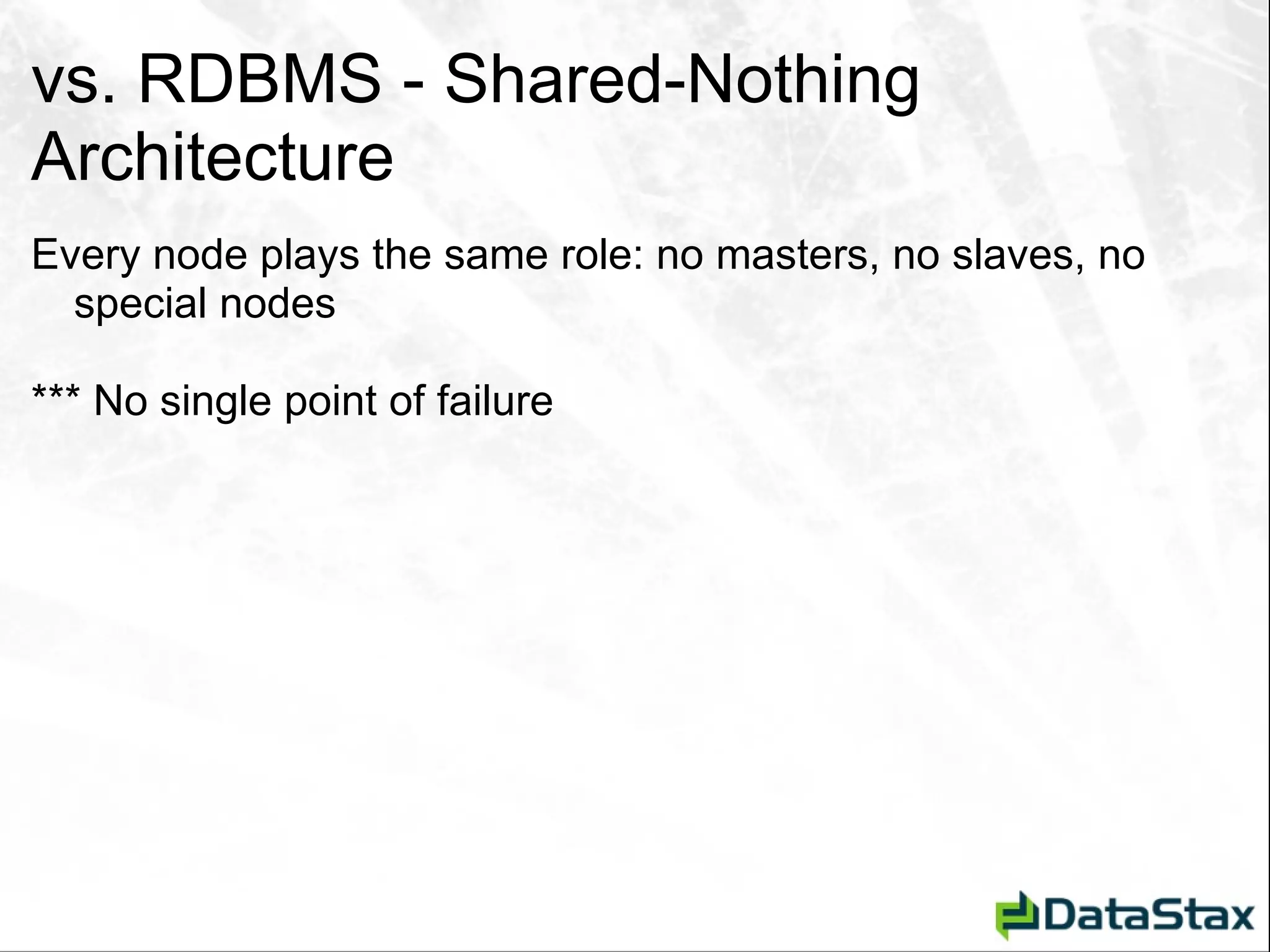 vs. RDBMS - Shared-Nothing Architecture

Every node plays the same role: no masters, no slaves, no special nodes

*** No single point of failure

DataStax